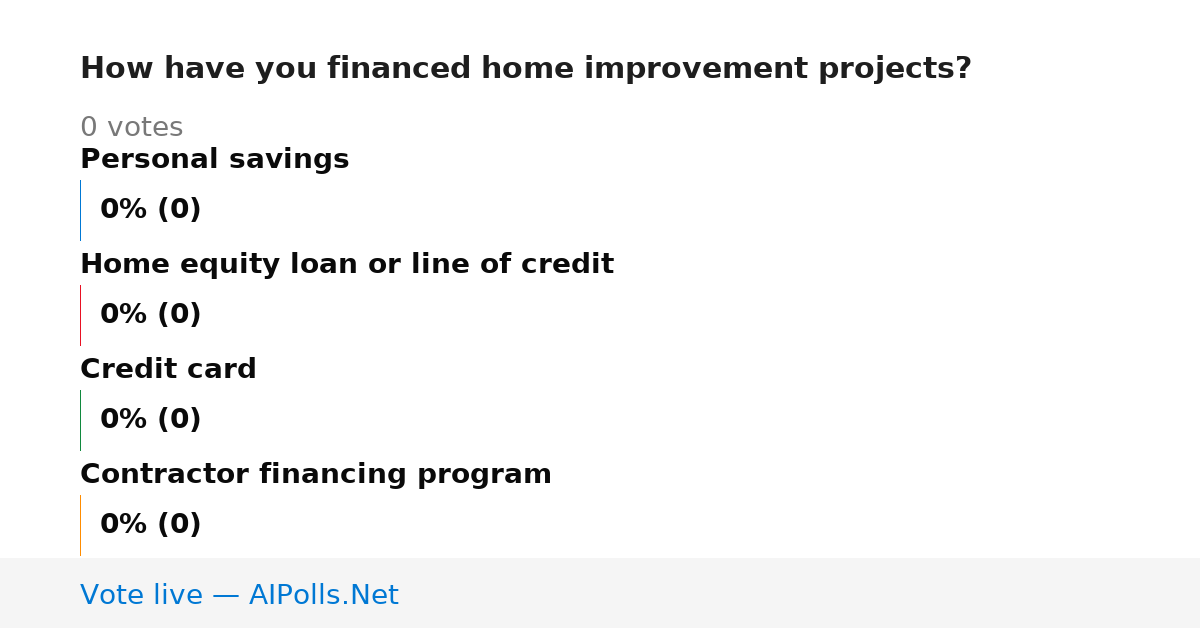 How have you financed home improvement projects?

0 votes

Personal savings

0% (0)

Home equity loan or line of credit

0% (0)

Credit card

0% (0)

Contractor financing program

0% (0)

Vote live — AIPolls.Net